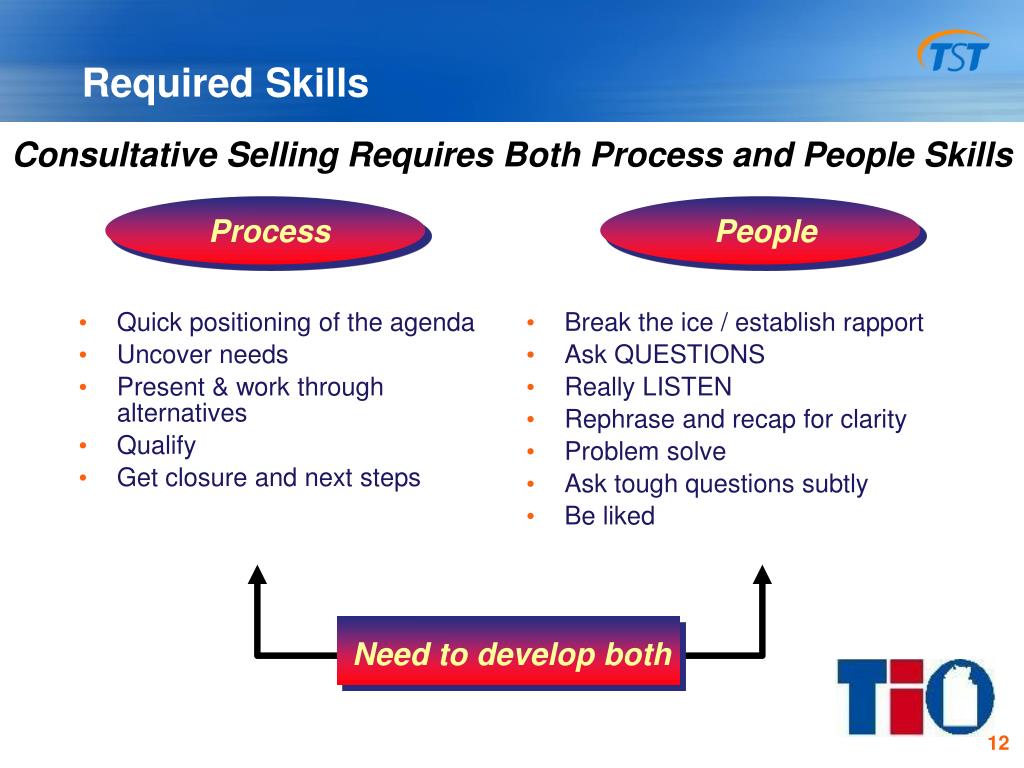 Required Skills

TST

Consultative Selling Requires Both Process and People Skills

Process

- Quick positioning of the agenda
- Uncover needs
- Present & work through alternatives
- Qualify
- Get closure and next steps

People

- Break the ice / establish rapport
- Ask QUESTIONS
- Really LISTEN
- Rephrase and recap for clarity
- Problem solve
- Ask tough questions subtly
- Be liked

Need to develop both

TiO

12